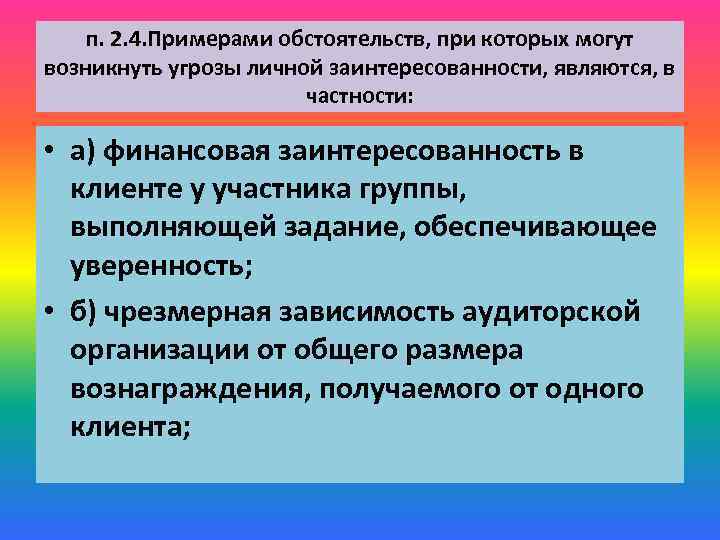 п. 2.4.Примерами обстоятельств, при которых могут возникнуть угрозы личной заинтересованности, являются, в частности:

• а) финансовая заинтересованность в клиенте у участника группы, выполняющей задание, обеспечивающее уверенность;

• б) чрезмерная зависимость аудиторской организации от общего размера вознаграждения, получаемого от одного клиента;